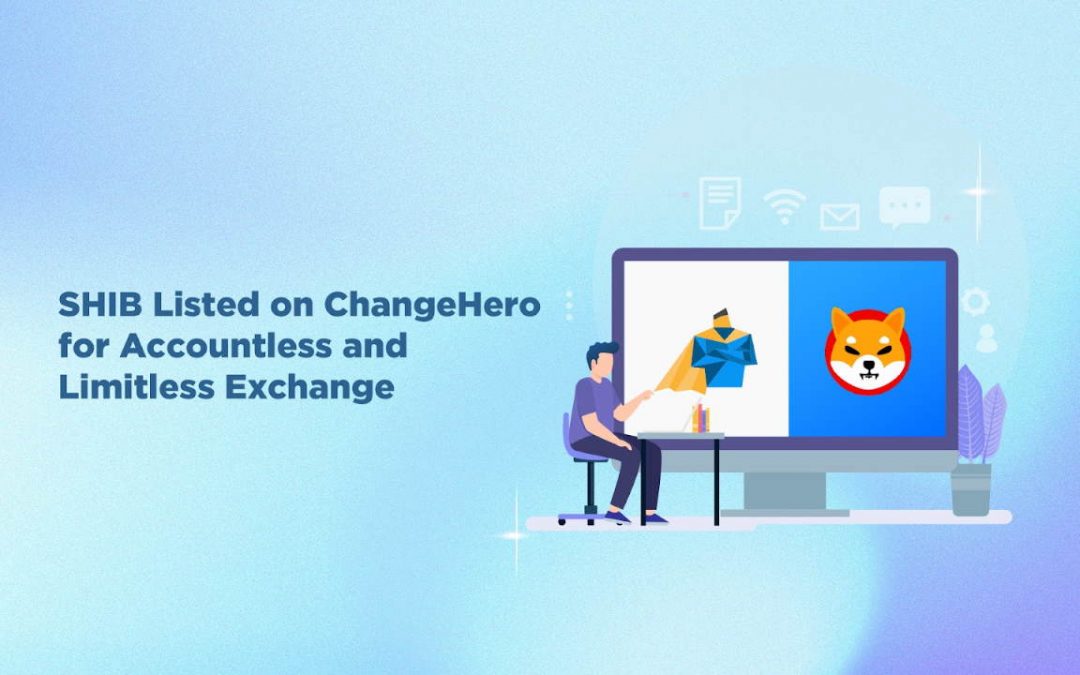 SHIB Listed on ChangeHero for Accountless and Limitless Exchange